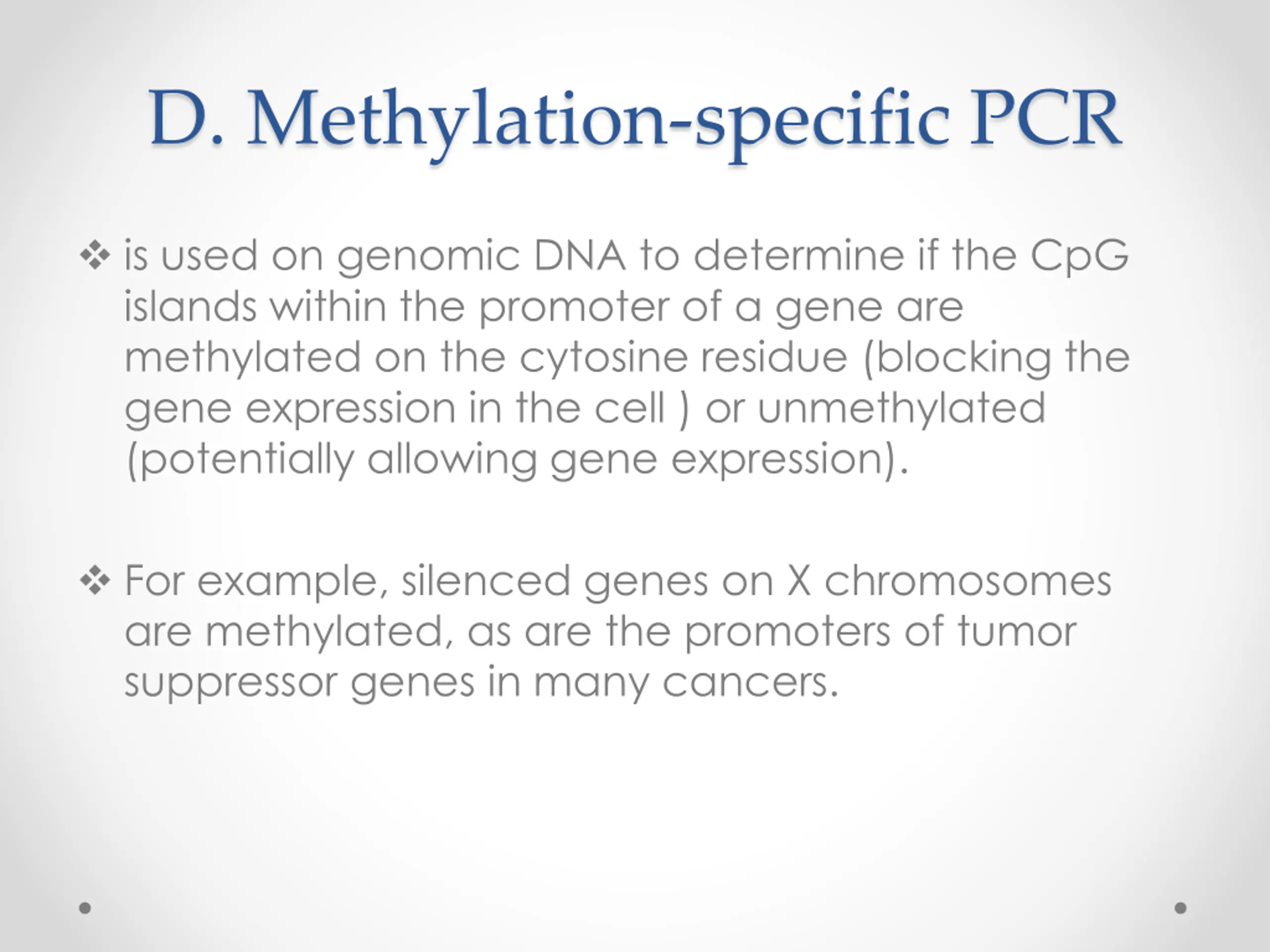 D. Methylation-specific PCR

❖ is used on genomic DNA to determine if the CpG islands within the promoter of a gene are methylated on the cytosine residue (blocking the gene expression in the cell ) or unmethylated (potentially allowing gene expression).

❖ For example, silenced genes on X chromosomes are methylated, as are the promoters of tumor suppressor genes in many cancers.